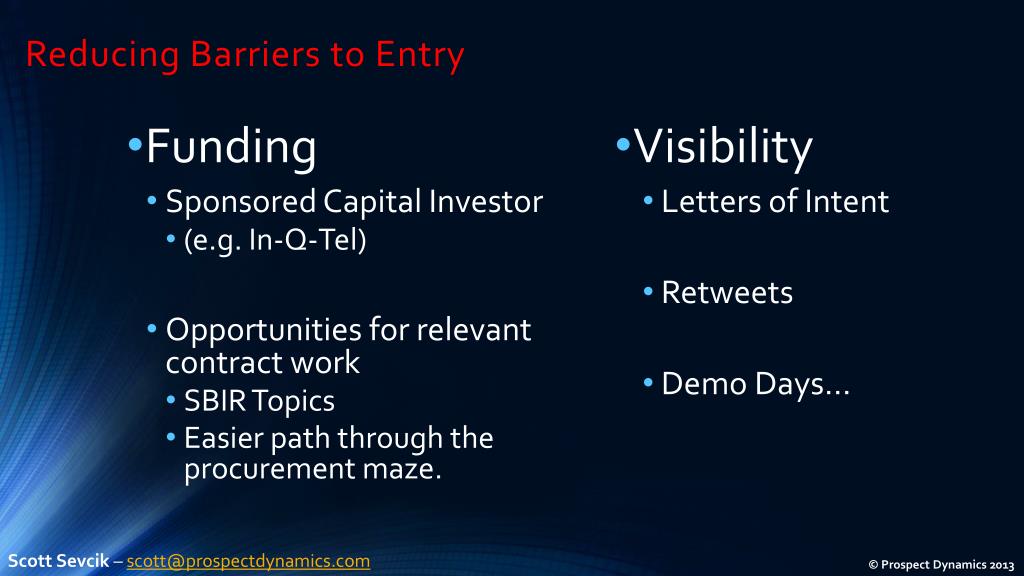 Reducing Barriers to Entry

• Funding
• Sponsored Capital Investor
• (e.g. In-Q-Tel)

• Opportunities for relevant contract work
• SBIR Topics
• Easier path through the procurement maze.

• Visibility
• Letters of Intent

• Retweets

• Demo Days…

Scott Sevcik – scott@prospectdynamics.com

© Prospect Dynamics 2013